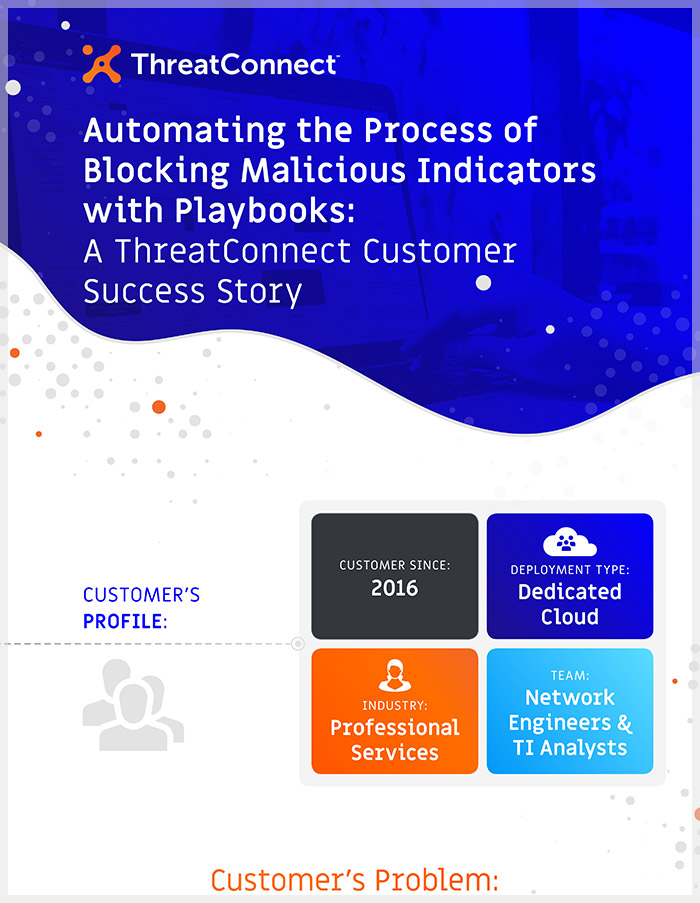 ThreatConnect

Automating the Process of Blocking Malicious Indicators with Playbooks:
A ThreatConnect Customer Success Story

CUSTOMER'S PROFILE:

CUSTOMER SINCE:
2016

DEPLOYMENT TYPE:
Dedicated Cloud

INDUSTRY:
Professional Services

TEAM:
Network Engineers & TI Analysts

Customer's Problem: